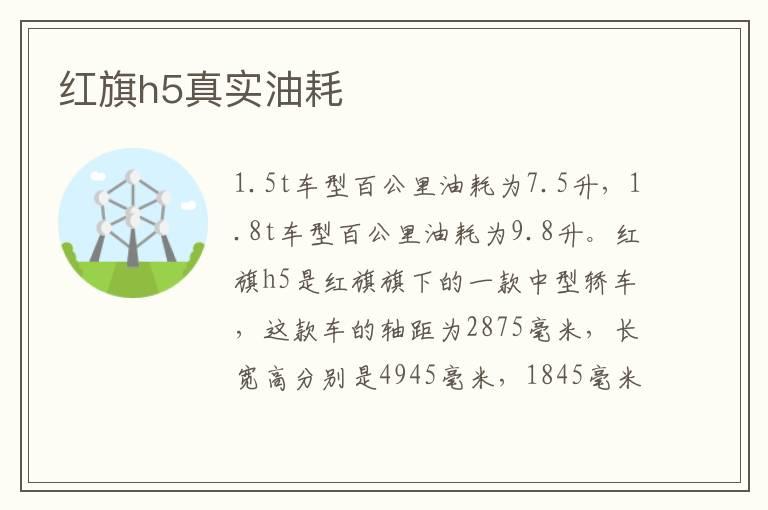 红旗h5真实油耗

1.5t车型百公里油耗为7.5升，1.8t车型百公里油耗为9.8升。红旗h5是红旗旗下的一款中型轿车，这款车的轴距为2875毫米，长宽高分别是4945毫米，1845毫米